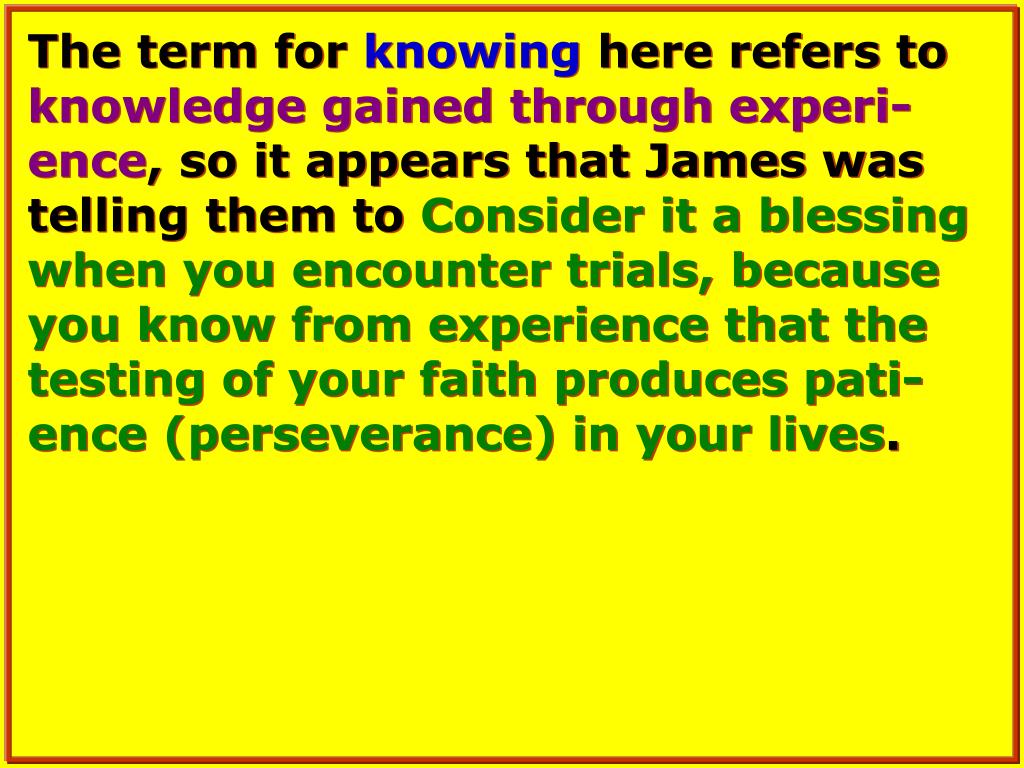 The term for knowing here refers to knowledge gained through experience, so it appears that James was telling them to Consider it a blessing when you encounter trials, because you know from experience that the testing of your faith produces patience (perseverance) in your lives.